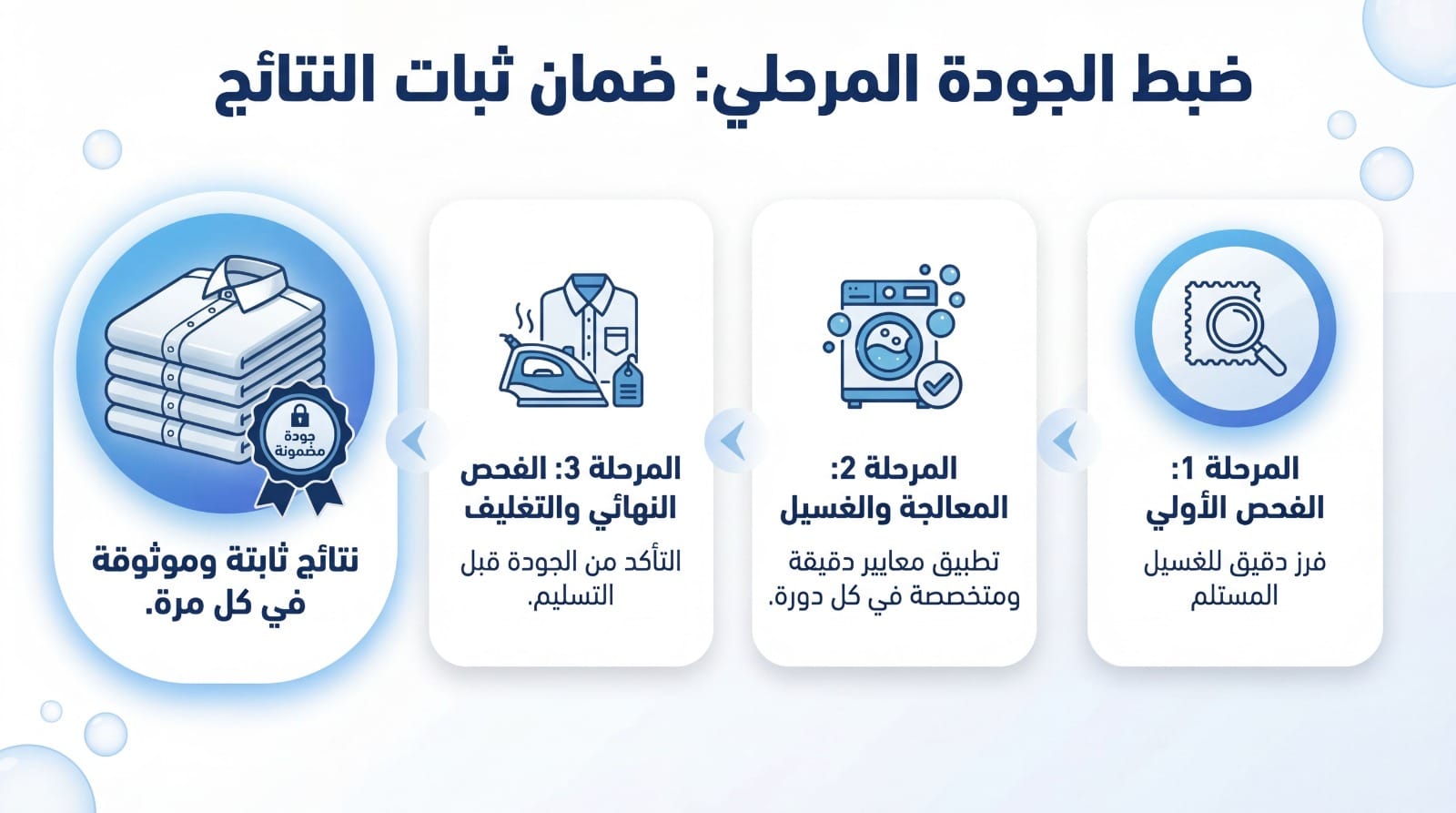 ضبط الجودة المرحلي: ضمان ثبات النتائج

المرحلة 1: الفحص الأولي

فرز دقيق للغسيل المستلم

المرحلة 2: المعالجة والغسيل

تطبيق معايير دقيقة ومتخصصة في كل دورة.

المرحلة 3: الفحص النهائي والتغليف

التأكد من الجودة قبل التسليم.

جودة مضمونة

نتائج ثابتة وموثوقة في كل مرة.